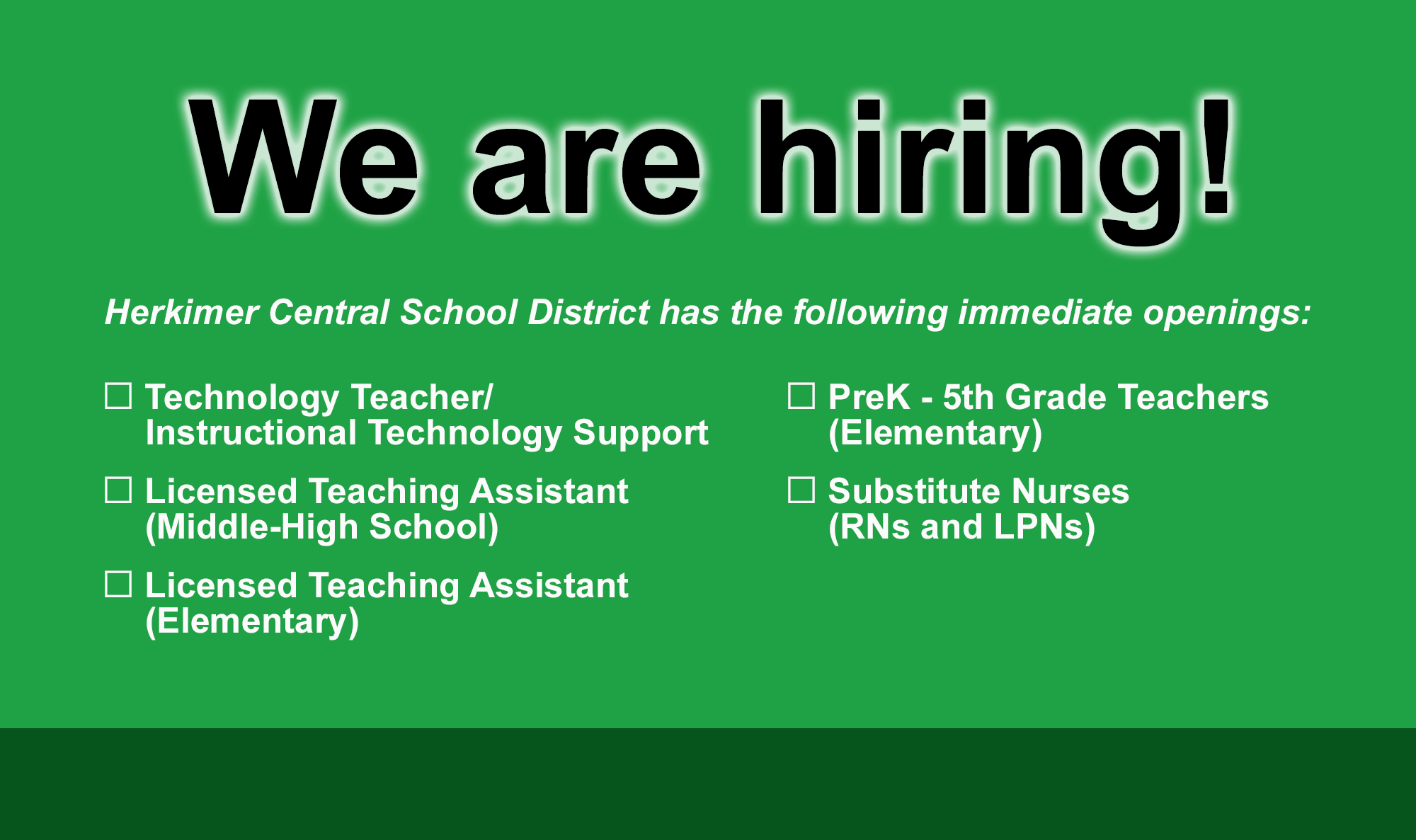 We are hiring!

Herkimer Central School District has the following immediate openings:

☐ Technology Teacher/ Instructional Technology Support

☐ Licensed Teaching Assistant (Middle-High School)

☐ Licensed Teaching Assistant (Elementary)

☐ PreK - 5th Grade Teachers (Elementary)

☐ Substitute Nurses (RNs and LPNs)